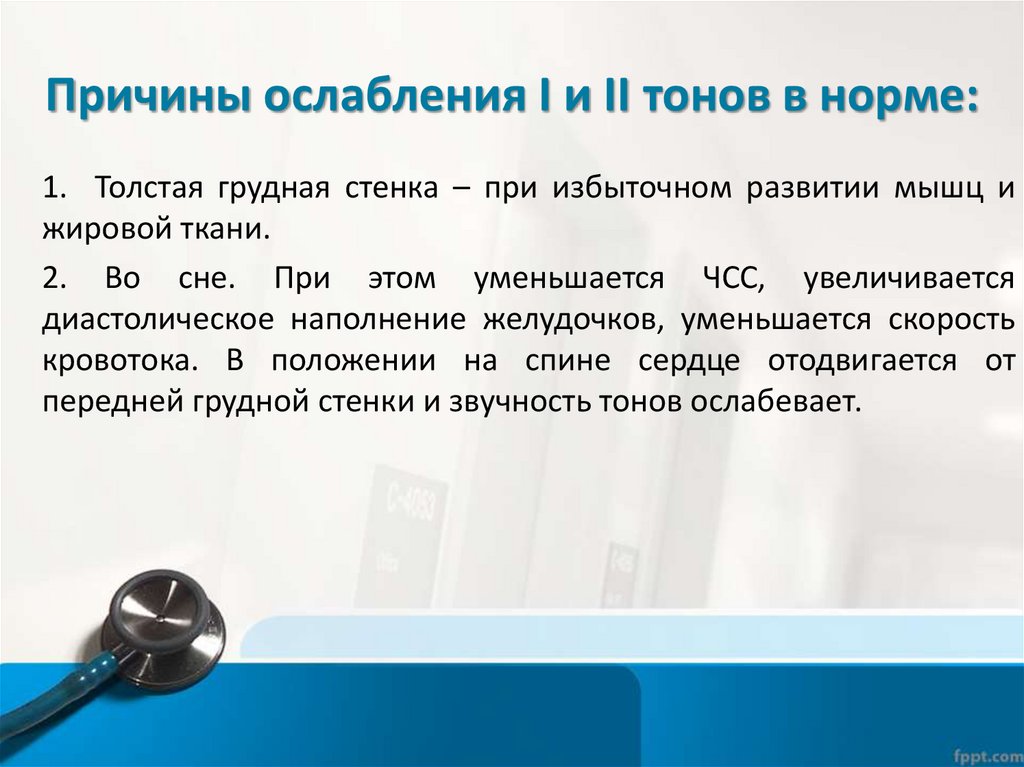 Причины ослабления I и II тонов в норме:

1. Толстая грудная стенка – при избыточном развитии мышц и жировой ткани.

2. Во сне. При этом уменьшается ЧСС, увеличивается диастолическое наполнение желудочков, уменьшается скорость кровотока. В положении на спине сердце отодвигается от передней грудной стенки и звучность тонов ослабевает.

fppt.com